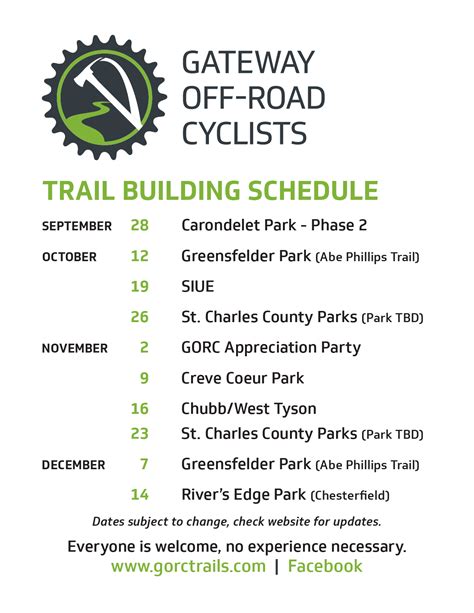 GATEWAY OFF-ROAD CYCLISTS

TRAIL BUILDING SCHEDULE

| | | |
|---|---|---|
| SEPTEMBER | 28 | Carondelet Park - Phase 2 |
| OCTOBER | 12 | Greensfelder Park (Abe Phillips Trail) |
| | 19 | SIUE |
| | 26 | St. Charles County Parks (Park TBD) |
| NOVEMBER | 2 | GORC Appreciation Party |
| | 9 | Creve Coeur Park |
| | 16 | Chubb/West Tyson |
| | 23 | St. Charles County Parks (Park TBD) |
| DECEMBER | 7 | Greensfelder Park (Abe Phillips Trail) |
| | 14 | River's Edge Park (Chesterfield) |

Dates subject to change, check website for updates.

Everyone is welcome, no experience necessary.
www.gorctrails.com | Facebook